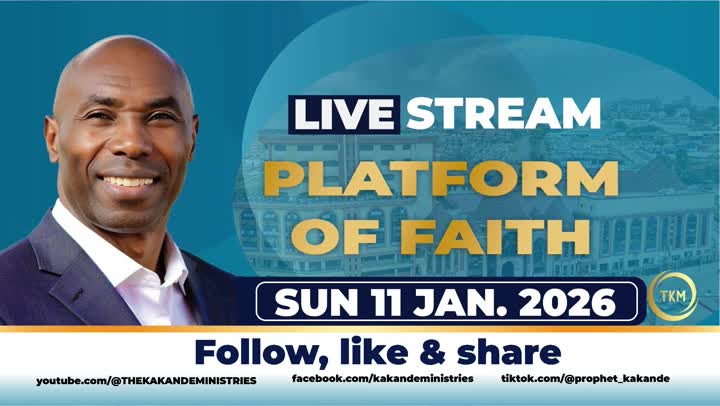 LIVE STREAM
PLATFORM OF FAITH
SUN 11 JAN. 2026
TKM
Follow, like & share
youtube.com/@THEKAKANDEMINISTRIES
facebook.com/kakandeministries
tiktok.com/@prophet_kakande